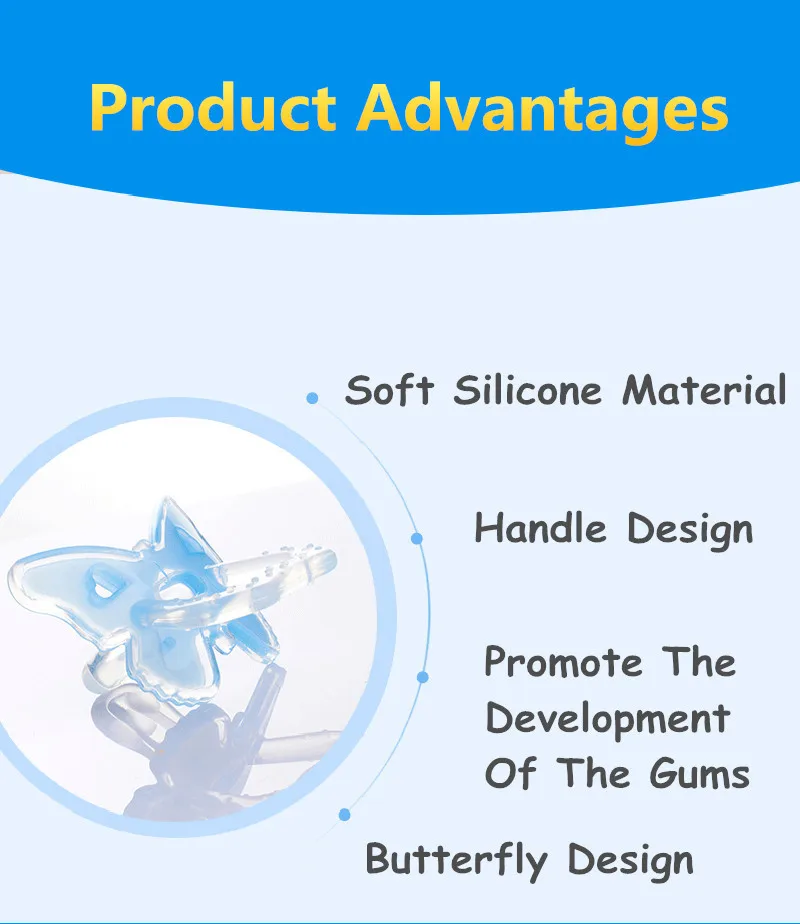 Product Advantages

Soft Silicone Material

Handle Design

Promote The Development Of The Gums

Butterfly Design